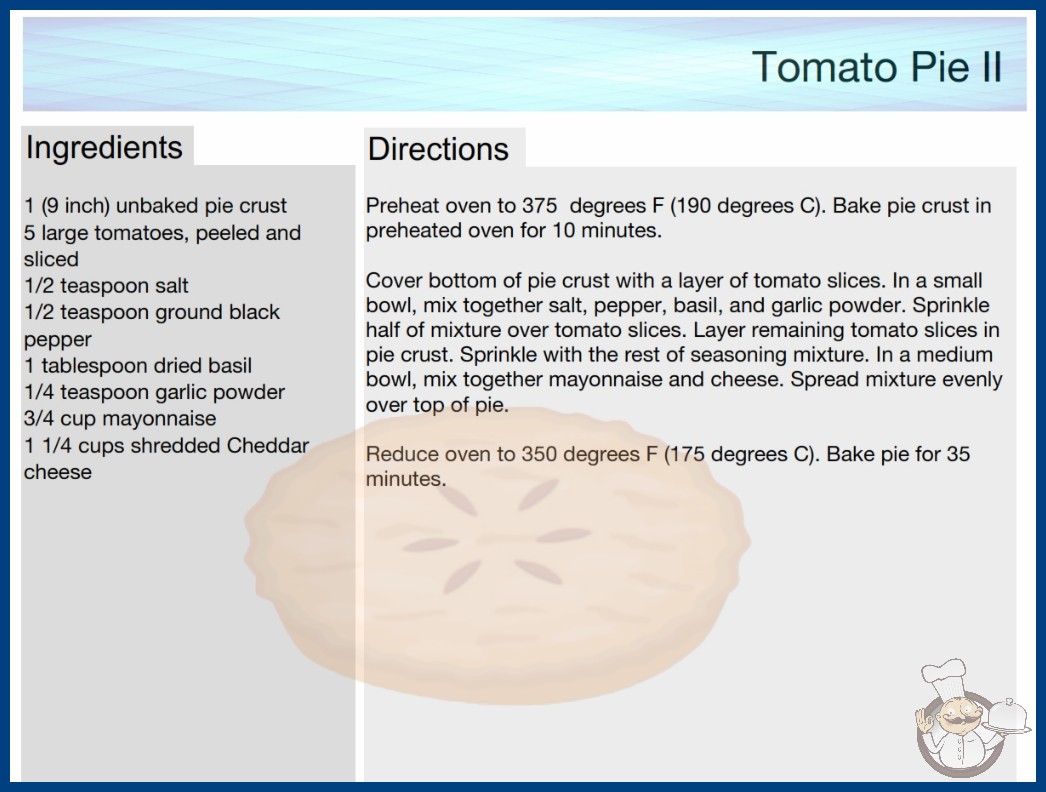 Tomato Pie II

Ingredients

1 (9 inch) unbaked pie crust
5 large tomatoes, peeled and sliced
1/2 teaspoon salt
1/2 teaspoon ground black pepper
1 tablespoon dried basil
1/4 teaspoon garlic powder
3/4 cup mayonnaise
1 1/4 cups shredded Cheddar cheese

Directions

Preheat oven to 375 degrees F (190 degrees C). Bake pie crust in preheated oven for 10 minutes.

Cover bottom of pie crust with a layer of tomato slices. In a small bowl, mix together salt, pepper, basil, and garlic powder. Sprinkle half of mixture over tomato slices. Layer remaining tomato slices in pie crust. Sprinkle with the rest of seasoning mixture. In a medium bowl, mix together mayonnaise and cheese. Spread mixture evenly over top of pie.

Reduce oven to 350 degrees F (175 degrees C). Bake pie for 35 minutes.